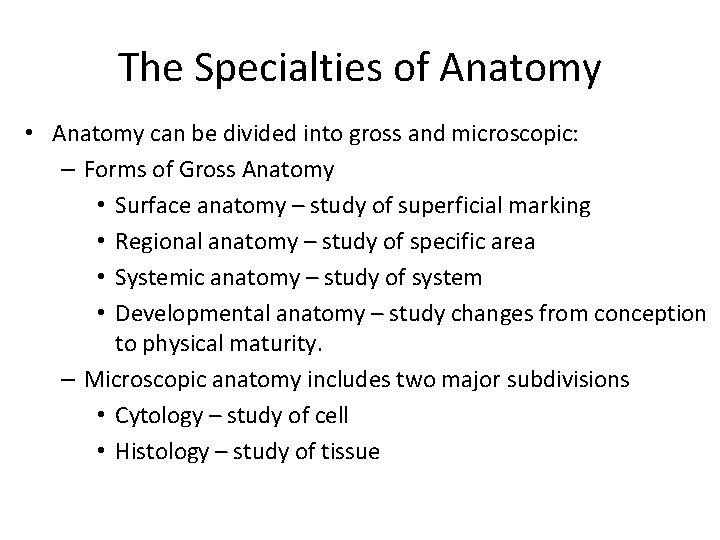 The Specialties of Anatomy

• Anatomy can be divided into gross and microscopic:
– Forms of Gross Anatomy
• Surface anatomy – study of superficial marking
• Regional anatomy – study of specific area
• Systemic anatomy – study of system
• Developmental anatomy – study changes from conception to physical maturity.
– Microscopic anatomy includes two major subdivisions
• Cytology – study of cell
• Histology – study of tissue